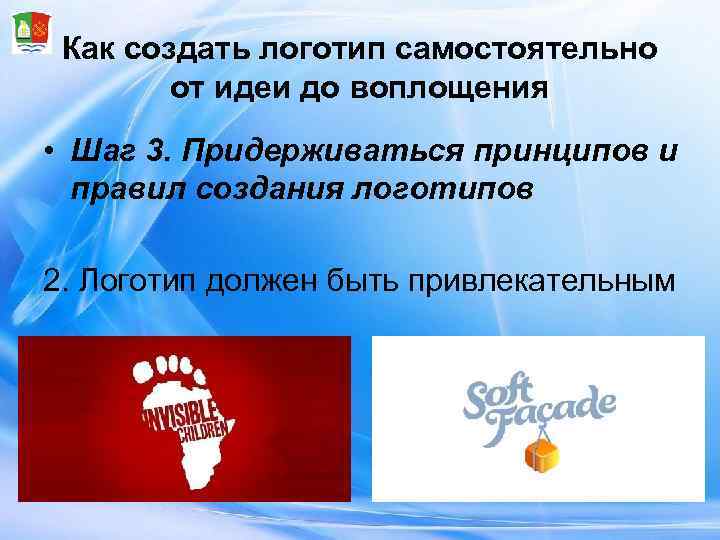 Как создать логотип самостоятельно от идеи до воплощения

• Шаг 3. Придерживаться принципов и правил создания логотипов

2. Логотип должен быть привлекательным

INVISIBLE CHILDREN

Soft Façade